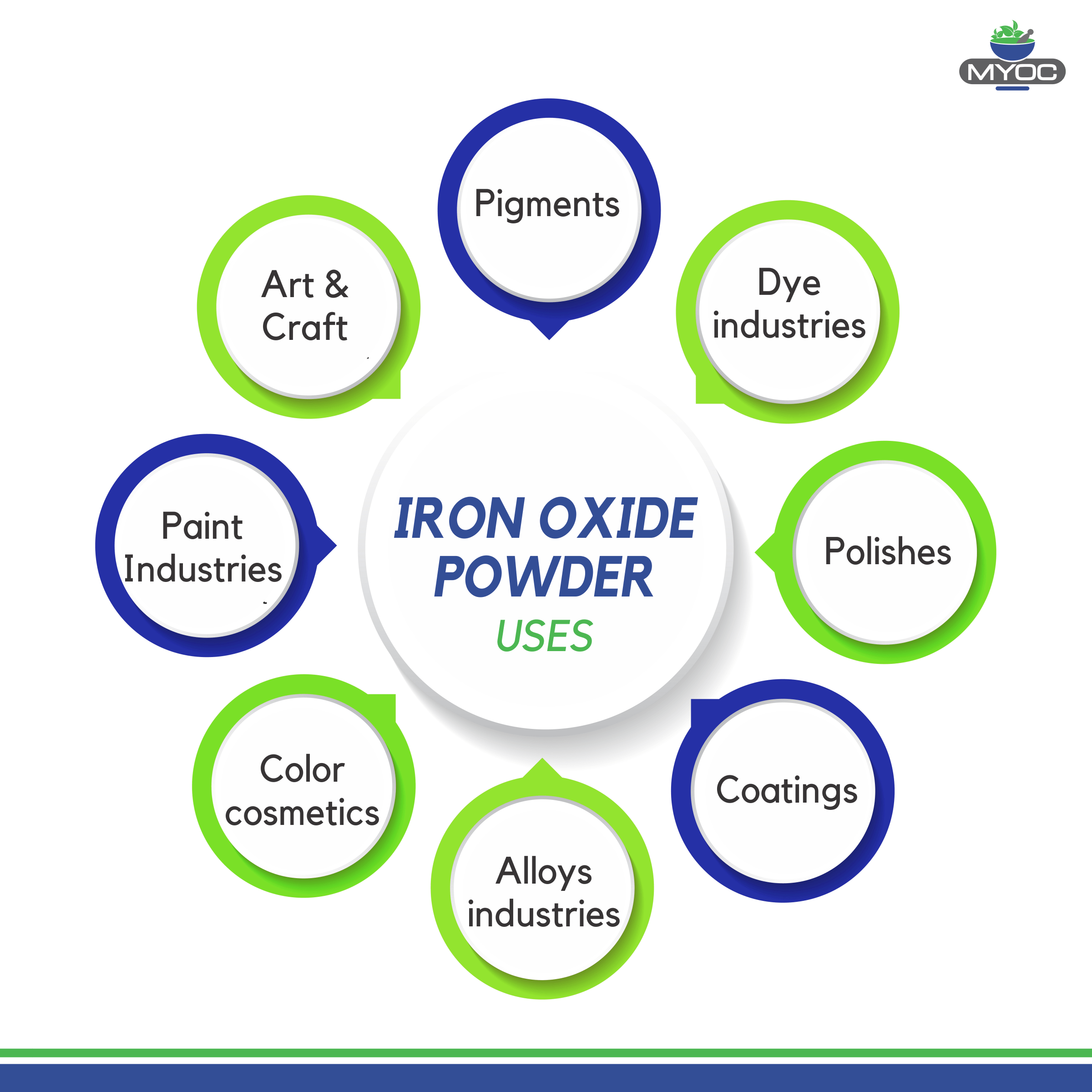 MYOC

IRON OXIDE POWDER
USES

Pigments

Dye industries

Polishes

Coatings

Alloys industries

Color cosmetics

Paint Industries

Art & Craft